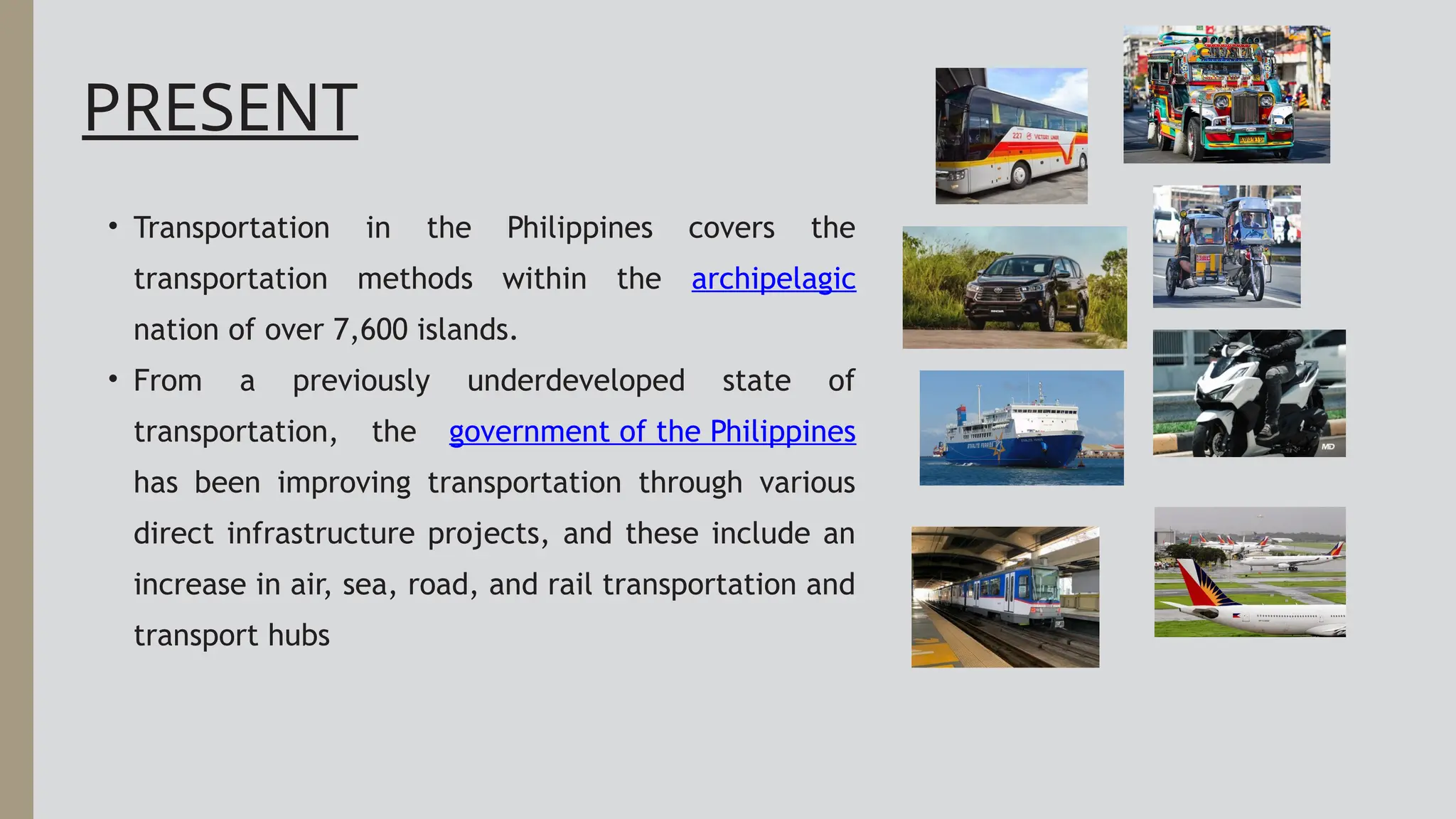 PRESENT

• Transportation in the Philippines covers the transportation methods within the archipelagic nation of over 7,600 islands.

• From a previously underdeveloped state of transportation, the government of the Philippines has been improving transportation through various direct infrastructure projects, and these include an increase in air, sea, road, and rail transportation and transport hubs

227 VICTORY LINER

MD